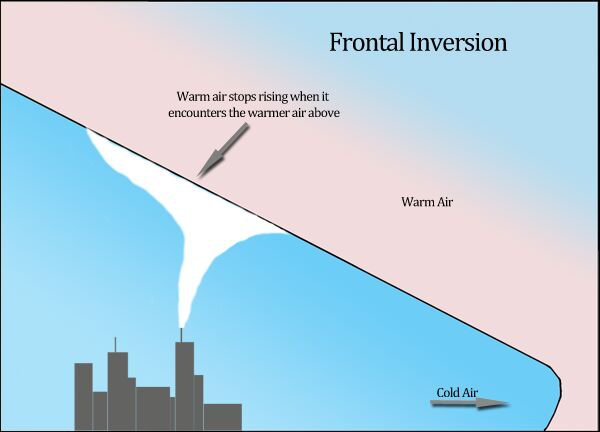 Frontal Inversion

Warm air stops rising when it encounters the warmer air above

Warm Air

Cold Air